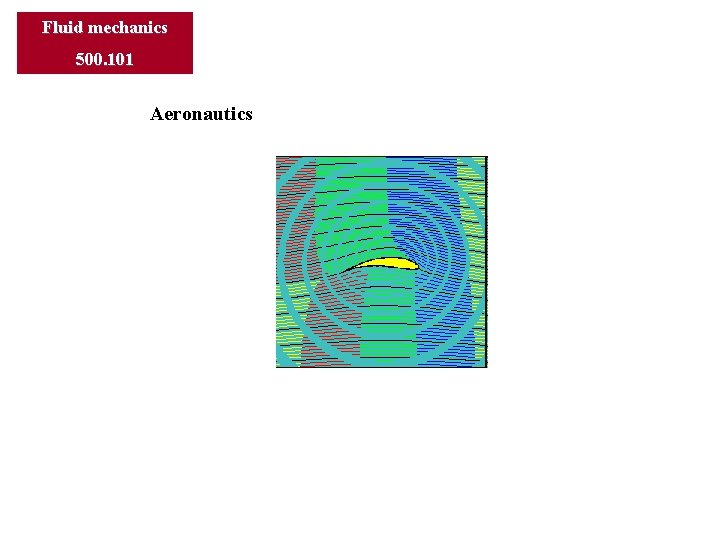 Fluid mechanics

500.101

Aeronautics